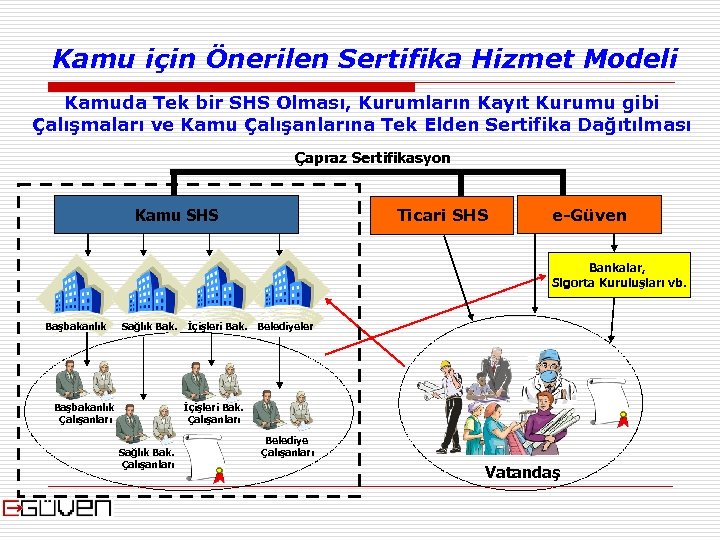 Kamu için Önerilen Sertifika Hizmet Modeli

Kamuda Tek bir SHS Olması, Kurumların Kayıt Kurumu gibi Çalışmaları ve Kamu Çalışanlarına Tek Elden Sertifika Dağıtılması

Çapraz Sertifikasyon

Kamu SHS

Ticari SHS

e-Güven

Bankalar, Sigorta Kuruluşları vb.

Başbakanlık

Sağlık Bak.

İçişleri Bak.

Belediyeler

Başbakanlık Çalışanları

Sağlık Bak. Çalışanları

İçişleri Bak. Çalışanları

Belediye Çalışanları

Vatandaş

eGÜVEN